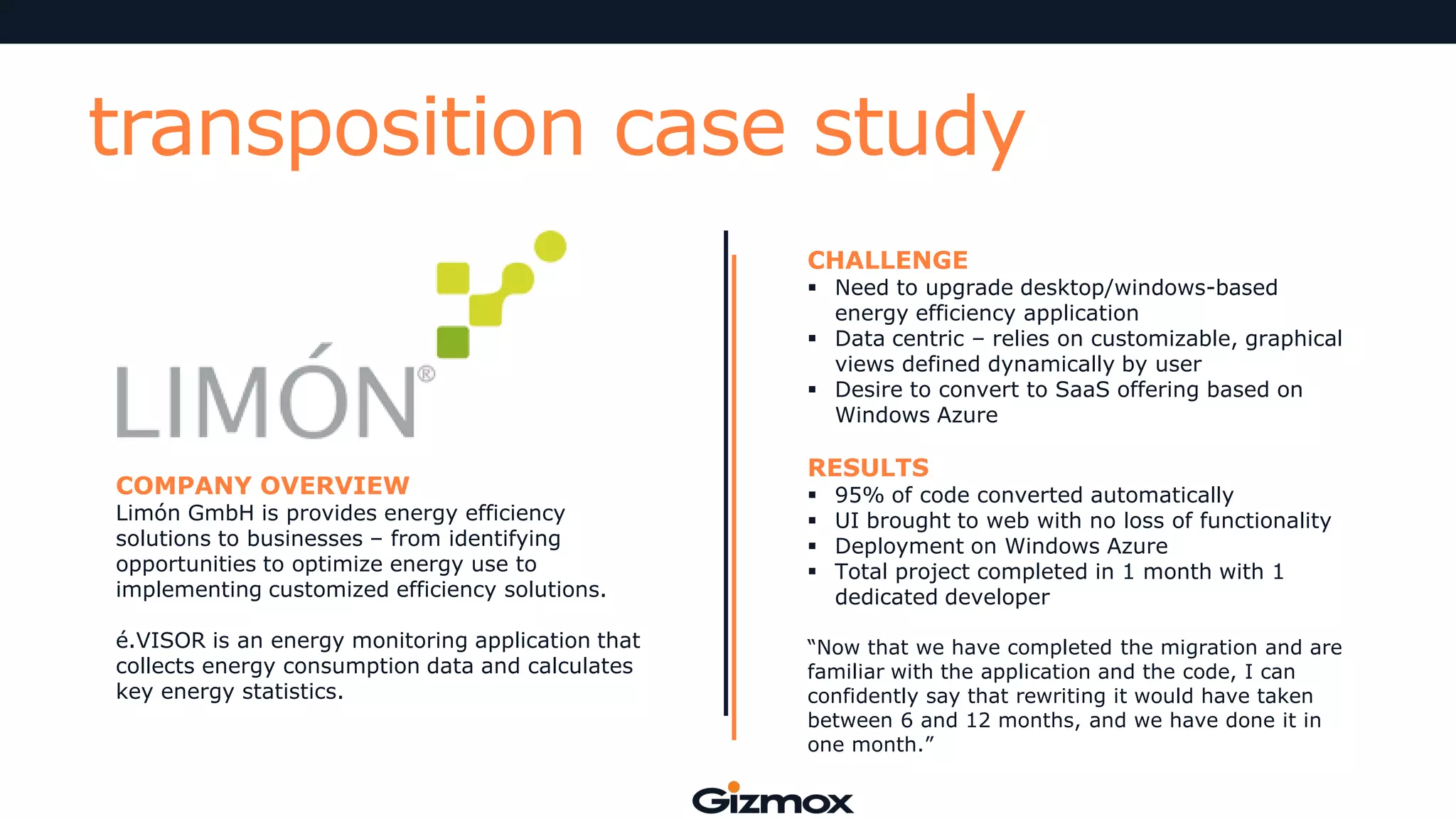 transposition case study

LIMÓN®

COMPANY OVERVIEW
Limón GmbH is provides energy efficiency solutions to businesses – from identifying opportunities to optimize energy use to implementing customized efficiency solutions.

é.VISOR is an energy monitoring application that collects energy consumption data and calculates key energy statistics.

CHALLENGE
▪ Need to upgrade desktop/windows-based energy efficiency application
▪ Data centric – relies on customizable, graphical views defined dynamically by user
▪ Desire to convert to SaaS offering based on Windows Azure

RESULTS
▪ 95% of code converted automatically
▪ UI brought to web with no loss of functionality
▪ Deployment on Windows Azure
▪ Total project completed in 1 month with 1 dedicated developer

“Now that we have completed the migration and are familiar with the application and the code, I can confidently say that rewriting it would have taken between 6 and 12 months, and we have done it in one month.”

Gizmox